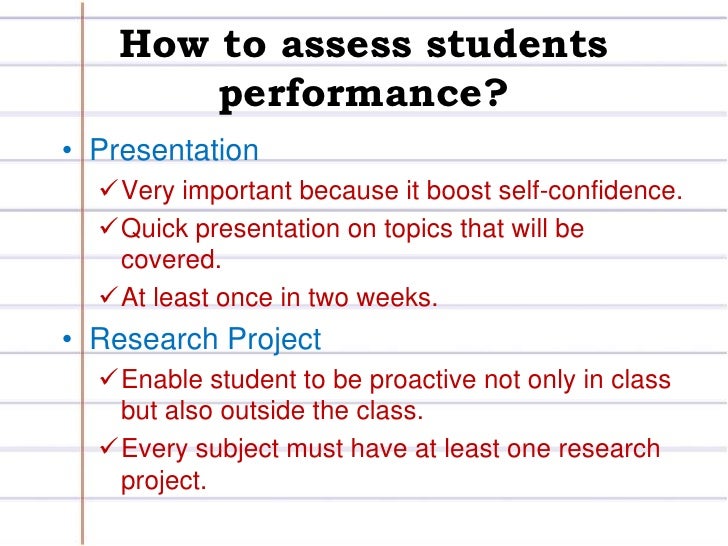 How to assess students performance?

• Presentation
✓ Very important because it boost self-confidence.
✓ Quick presentation on topics that will be covered.
✓ At least once in two weeks.

• Research Project
✓ Enable student to be proactive not only in class but also outside the class.
✓ Every subject must have at least one research project.